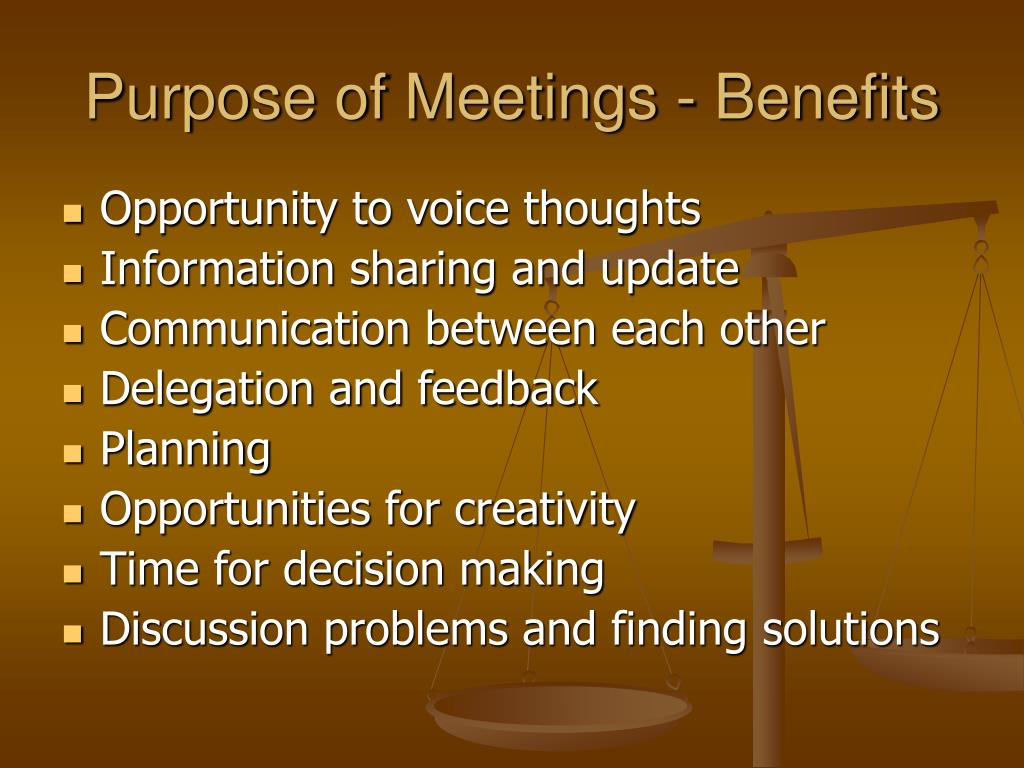 Purpose of Meetings - Benefits

- Opportunity to voice thoughts
- Information sharing and update
- Communication between each other
- Delegation and feedback
- Planning
- Opportunities for creativity
- Time for decision making
- Discussion problems and finding solutions